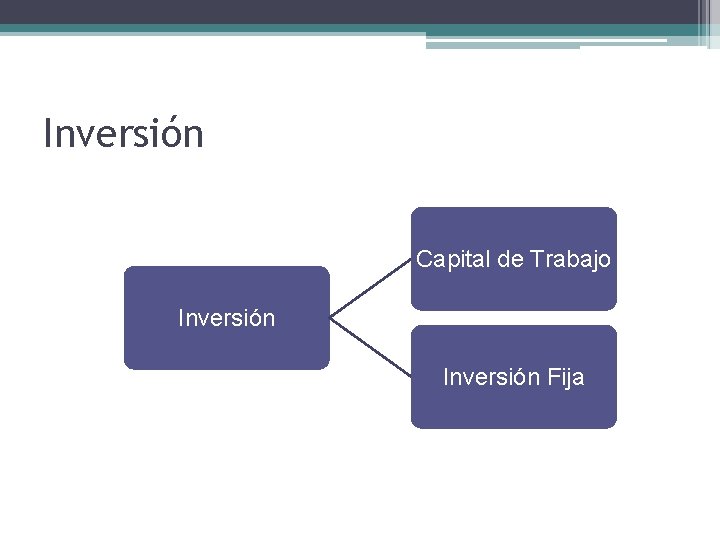 Inversión

Inversión

Capital de Trabajo

Inversión Fija